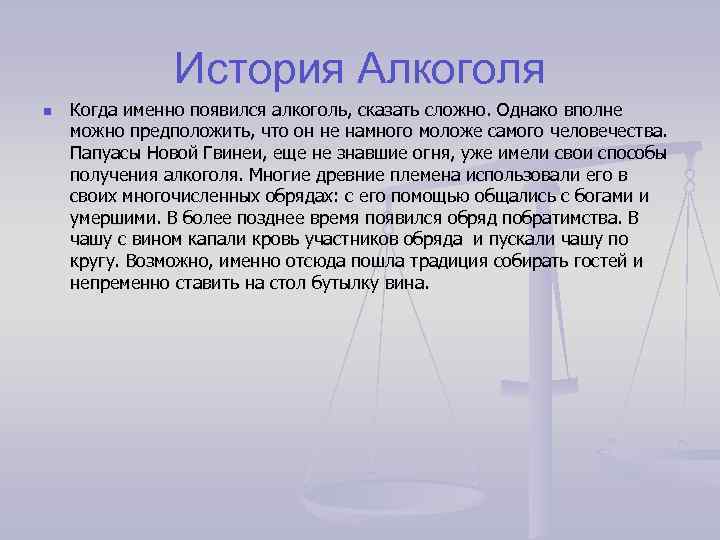 История Алкоголя

Когда именно появился алкоголь, сказать сложно. Однако вполне можно предположить, что он не намного моложе самого человечества. Папуасы Новой Гвинеи, еще не знавшие огня, уже имели свои способы получения алкоголя. Многие древние племена использовали его в своих многочисленных обрядах: с его помощью общались с богами и умершими. В более позднее время появился обряд побратимства. В чашу с вином капали кровь участников обряда и пускали чашу по кругу. Возможно, именно отсюда пошла традиция собирать гостей и непременно ставить на стол бутылку вина.